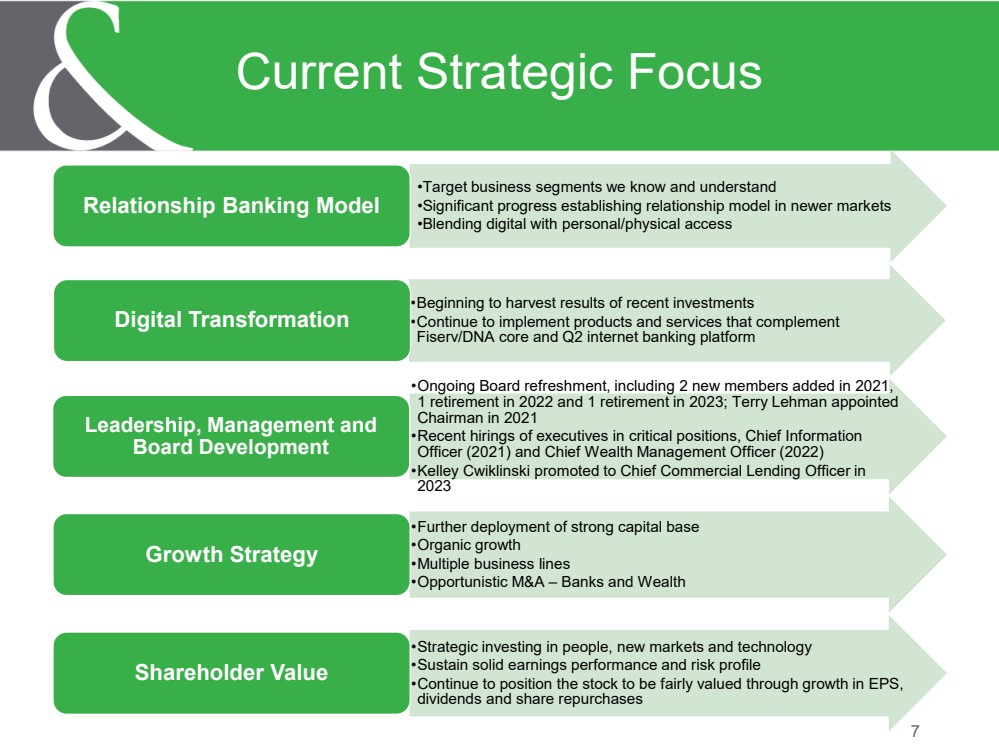 &

Current Strategic Focus

Relationship Banking Model

•Target business segments we know and understand
•Significant progress establishing relationship model in newer markets
•Blending digital with personal/physical access

Digital Transformation

•Beginning to harvest results of recent investments
•Continue to implement products and services that complement Fiserv/DNA core and Q2 internet banking platform

Leadership, Management and Board Development

•Ongoing Board refreshment, including 2 new members added in 2021, 1 retirement in 2022 and 1 retirement in 2023; Terry Lehman appointed Chairman in 2021
•Recent hirings of executives in critical positions, Chief Information Officer (2021) and Chief Wealth Management Officer (2022)
•Kelley Cwiklinski promoted to Chief Commercial Lending Officer in 2023

Growth Strategy

•Further deployment of strong capital base
•Organic growth
•Multiple business lines
•Opportunistic M&A – Banks and Wealth

Shareholder Value

•Strategic investing in people, new markets and technology
•Sustain solid earnings performance and risk profile
•Continue to position the stock to be fairly valued through growth in EPS, dividends and share repurchases

7